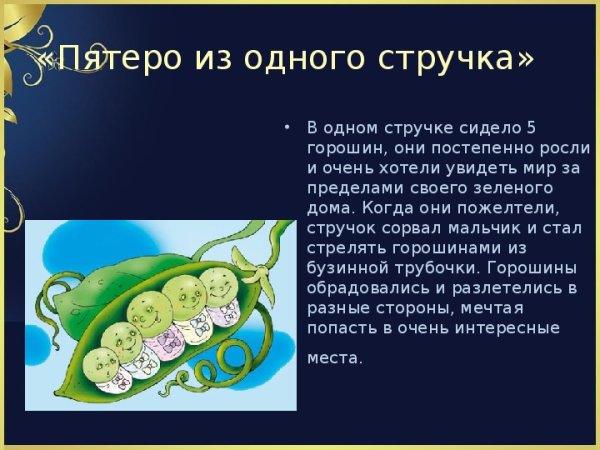 «Пятеро из одного стручка»

• В одном стручке сидело 5 горошин, они постепенно росли и очень хотели увидеть мир за пределами своего зеленого дома. Когда они пожелтели, стручок сорвал мальчик и стал стрелять горошинами из бузинной трубочки. Горошины обрадовались и разлетелись в разные стороны, мечтая попасть в очень интересные места.